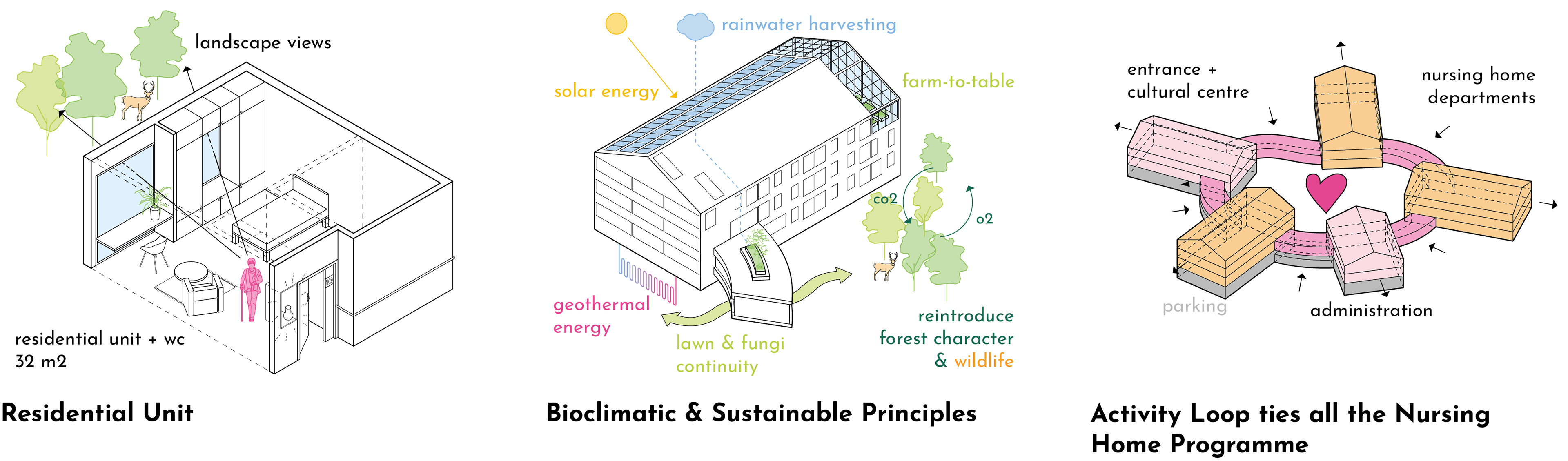 landscape views

residential unit + wc
32 m2

Residential Unit

rainwater harvesting

solar energy

farm-to-table

co2

o2

geothermal energy

lawn & fungi continuity

reintroduce forest character & wildlife

Bioclimatic & Sustainable Principles

entrance + cultural centre

nursing home departments

parking

administration

Activity Loop ties all the Nursing Home Programme